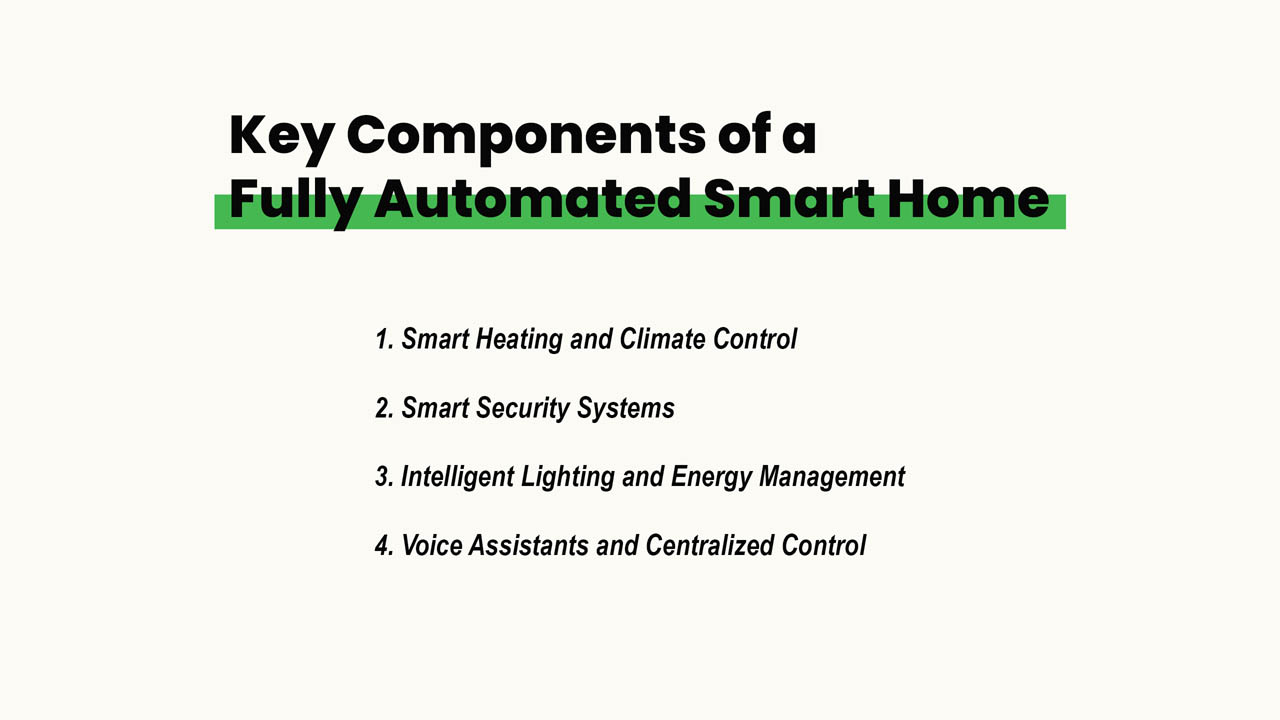 Key Components of a Fully Automated Smart Home

1. Smart Heating and Climate Control

2. Smart Security Systems

3. Intelligent Lighting and Energy Management

4. Voice Assistants and Centralized Control